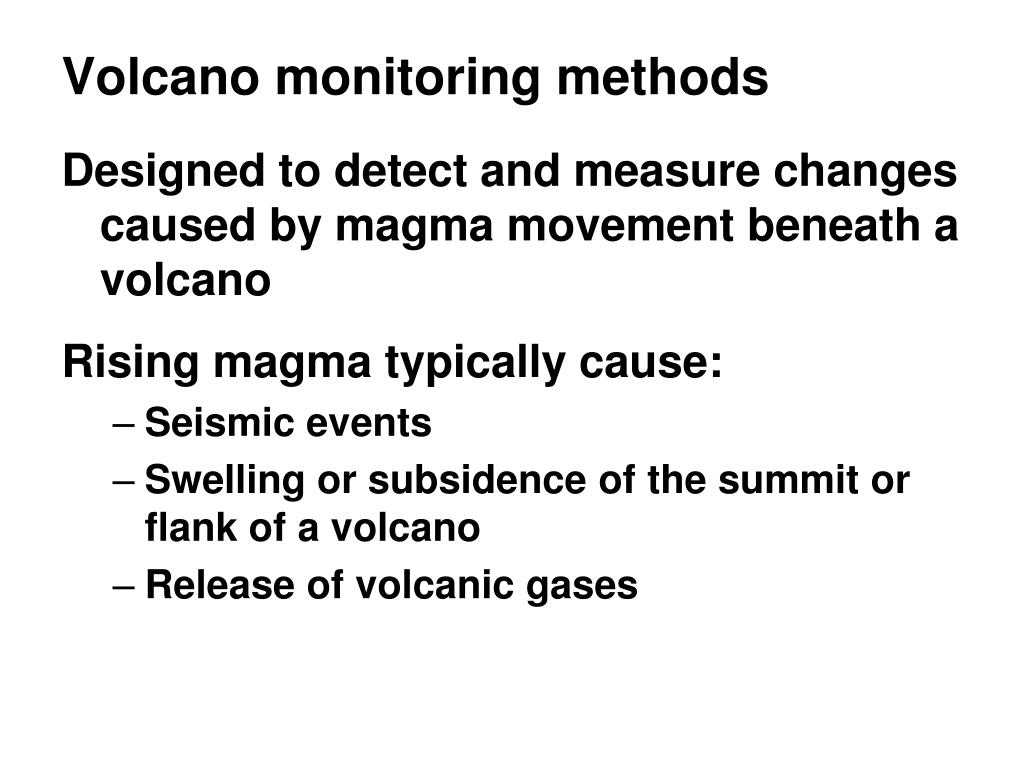 Volcano monitoring methods

Designed to detect and measure changes caused by magma movement beneath a volcano

Rising magma typically cause:

– Seismic events
– Swelling or subsidence of the summit or flank of a volcano
– Release of volcanic gases